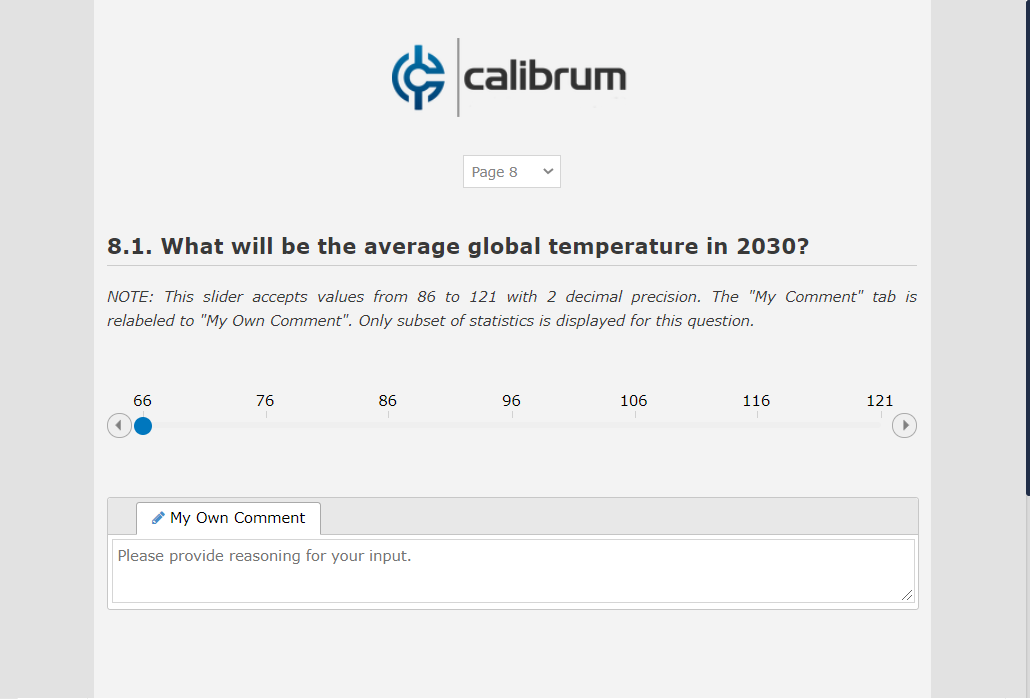 calibrum

Page 8

8.1. What will be the average global temperature in 2030?

NOTE: This slider accepts values from 86 to 121 with 2 decimal precision. The "My Comment" tab is relabeled to "My Own Comment". Only subset of statistics is displayed for this question.

66 76 86 96 106 116 121

My Own Comment

Please provide reasoning for your input.